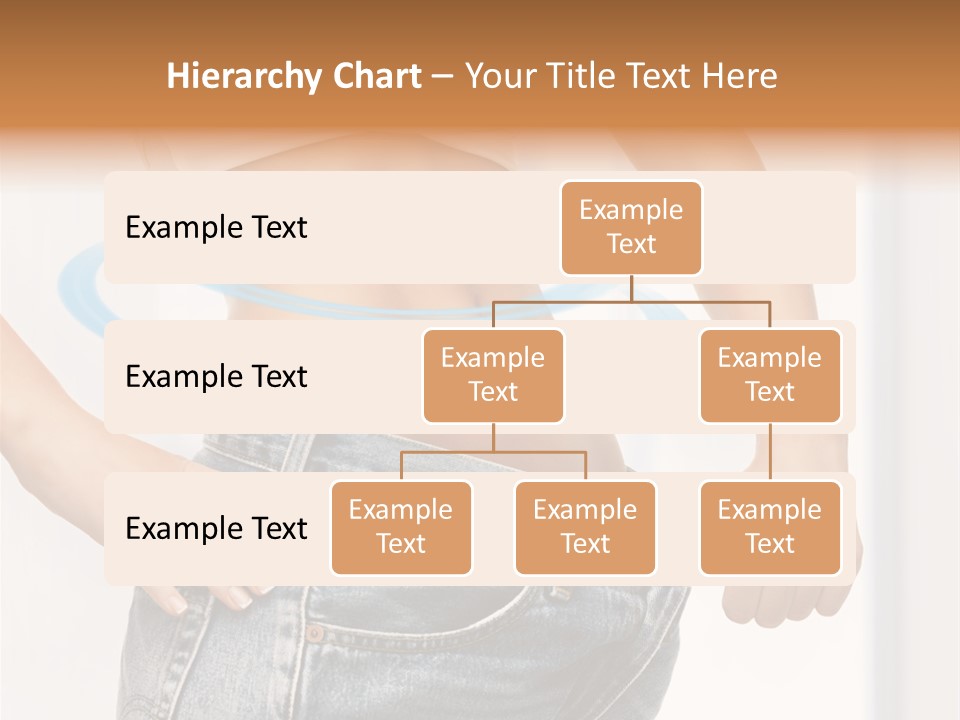 Hierarchy Chart – Your Title Text Here

Example Text

Example Text

Example Text

Example Text

Example Text

Example Text

Example Text

Example Text

Example Text